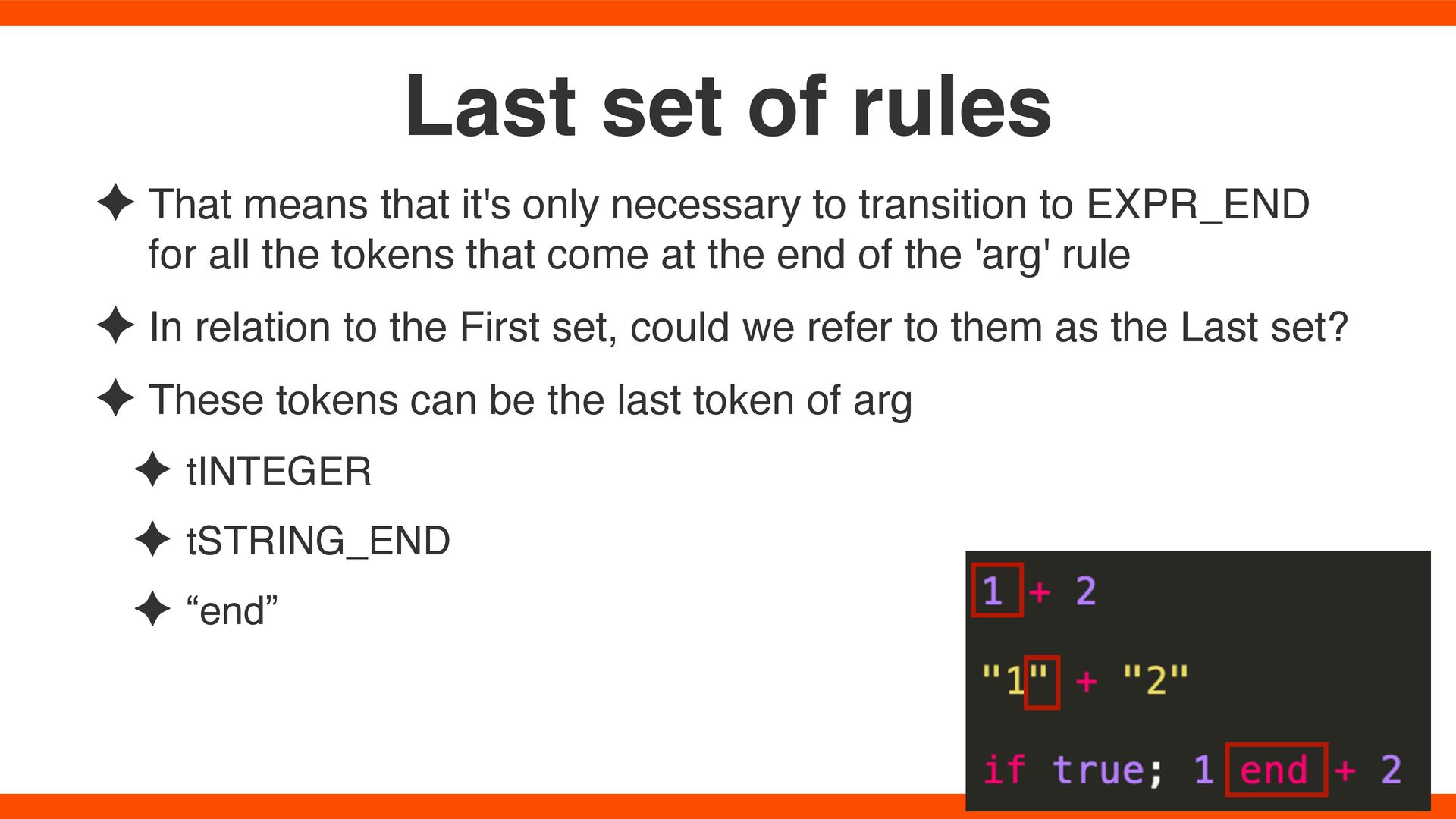 Last set of rules

✦ That means that it's only necessary to transition to EXPR_END for all the tokens that come at the end of the 'arg' rule

✦ In relation to the First set, could we refer to them as the Last set?

✦ These tokens can be the last token of arg

✦ tINTEGER

✦ tSTRING_END

✦ “end”

1 + 2

"1" + "2"

if true; 1 end + 2